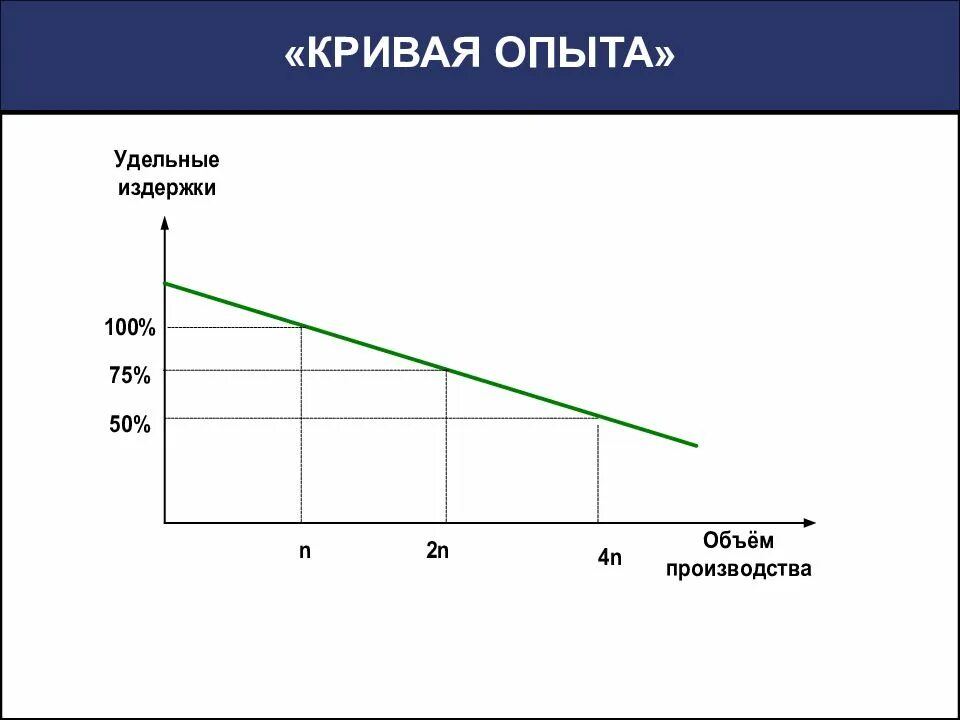 «КРИВАЯ ОПЫТА»

Удельные издержки

100%

75%

50%

n

2n

4n

Объём производства